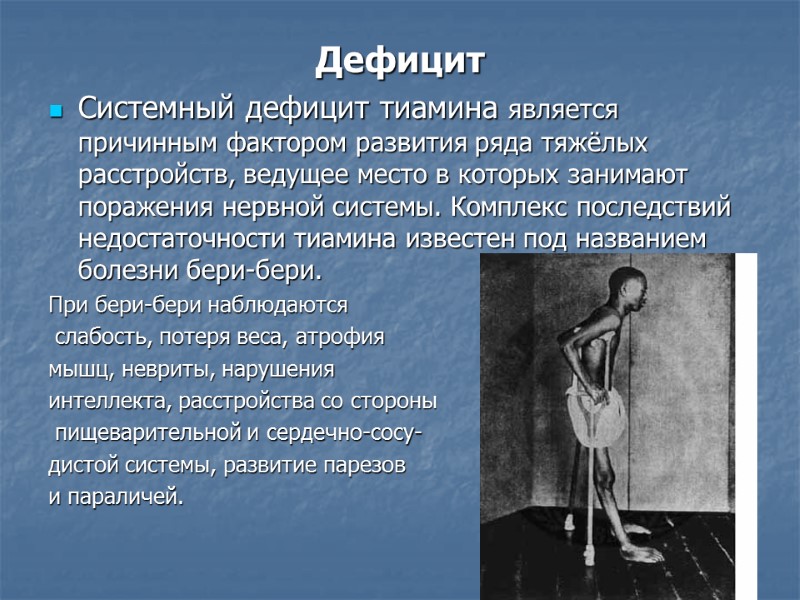 Дефицит

Системный дефицит тиамина является причинным фактором развития ряда тяжёлых расстройств, ведущее место в которых занимают поражения нервной системы. Комплекс последствий недостаточности тиамина известен под названием болезни бери-бери.

При бери-бери наблюдаются слабость, потеря веса, атрофия мышц, невриты, нарушения интеллекта, расстройства со стороны пищеварительной и сердечно-сосудистой системы, развитие парезов и параличей.